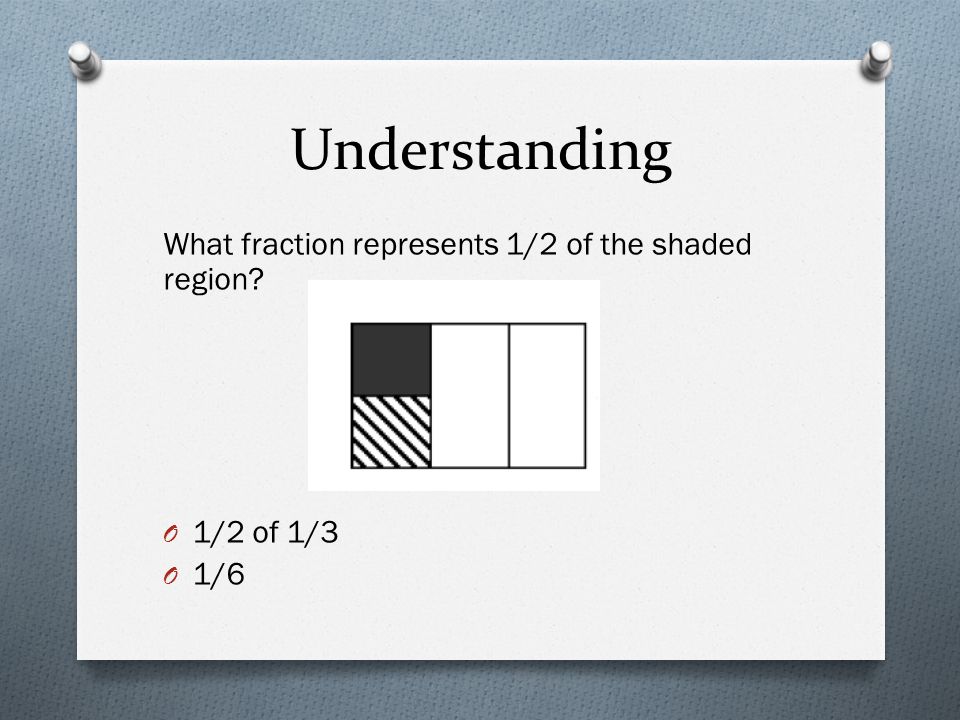 Understanding

What fraction represents 1/2 of the shaded region?

O 1/2 of 1/3
O 1/6